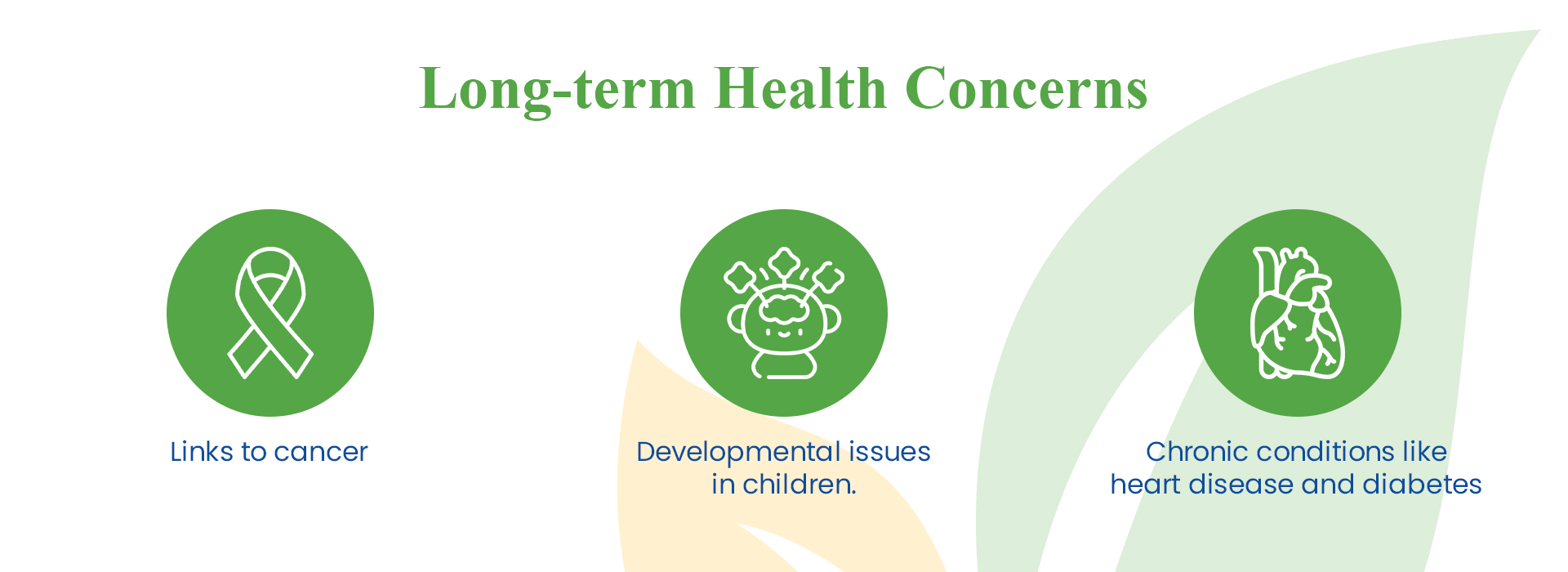 Long-term Health Concerns

Links to cancer

Developmental issues in children.

Chronic conditions like heart disease and diabetes